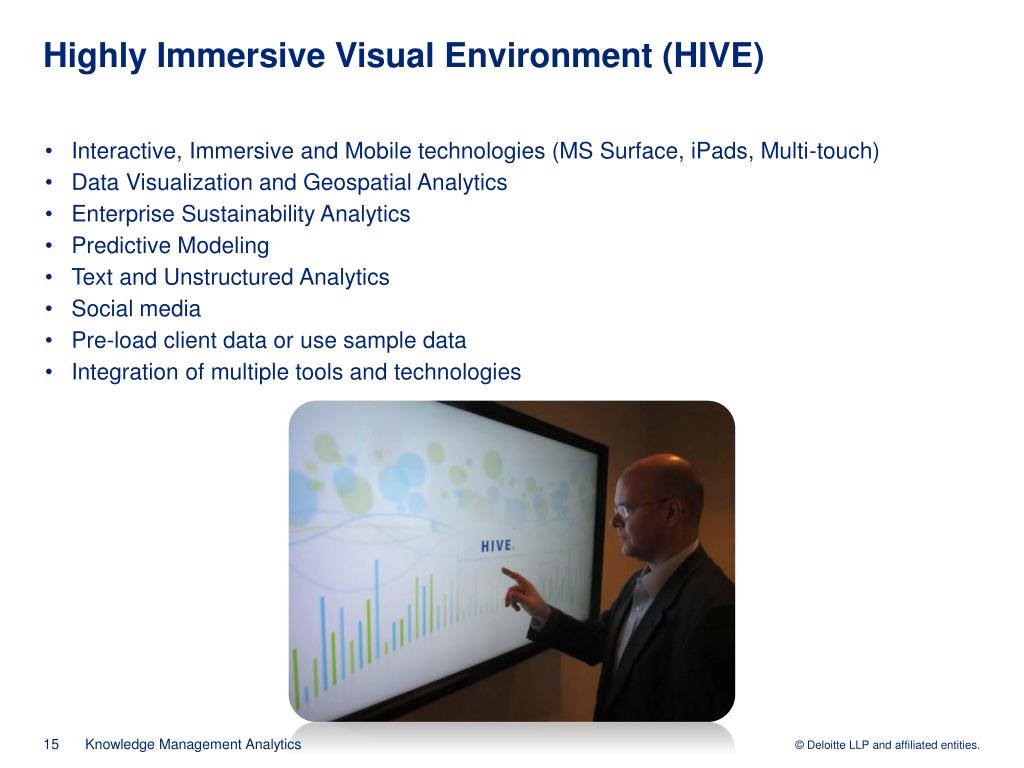 Highly Immersive Visual Environment (HIVE)

• Interactive, Immersive and Mobile technologies (MS Surface, iPads, Multi-touch)
• Data Visualization and Geospatial Analytics
• Enterprise Sustainability Analytics
• Predictive Modeling
• Text and Unstructured Analytics
• Social media
• Pre-load client data or use sample data
• Integration of multiple tools and technologies

HIVE.

15 Knowledge Management Analytics

© Deloitte LLP and affiliated entities.